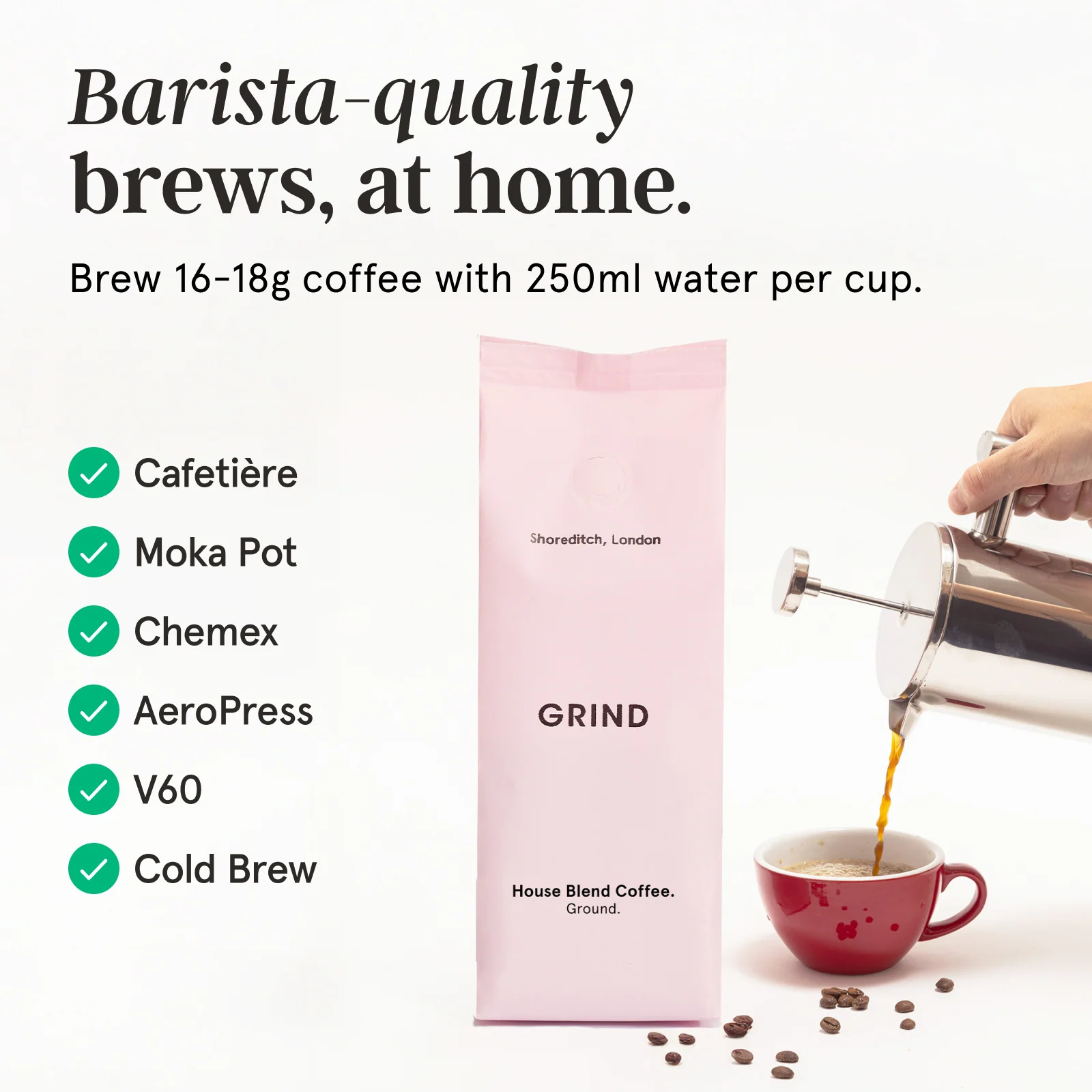 Barista-quality brews, at home.

Brew 16-18g coffee with 250ml water per cup.

Cafetière

Moka Pot

Chemex

AeroPress

V60

Cold Brew

Shoreditch, London

GRIND

House Blend Coffee.
Ground.